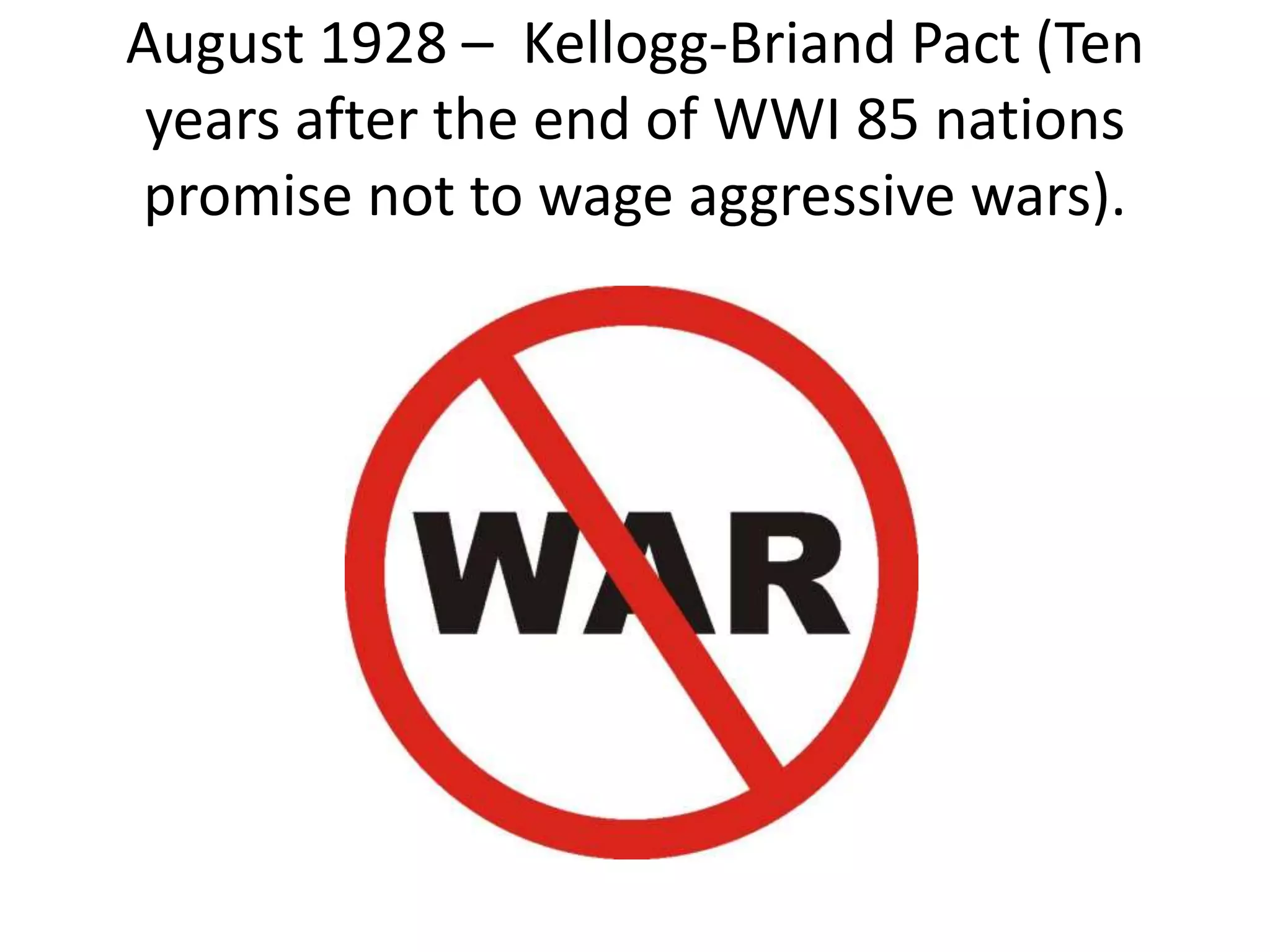 August 1928 – Kellogg-Briand Pact (Ten years after the end of WWI 85 nations promise not to wage aggressive wars).

WAR